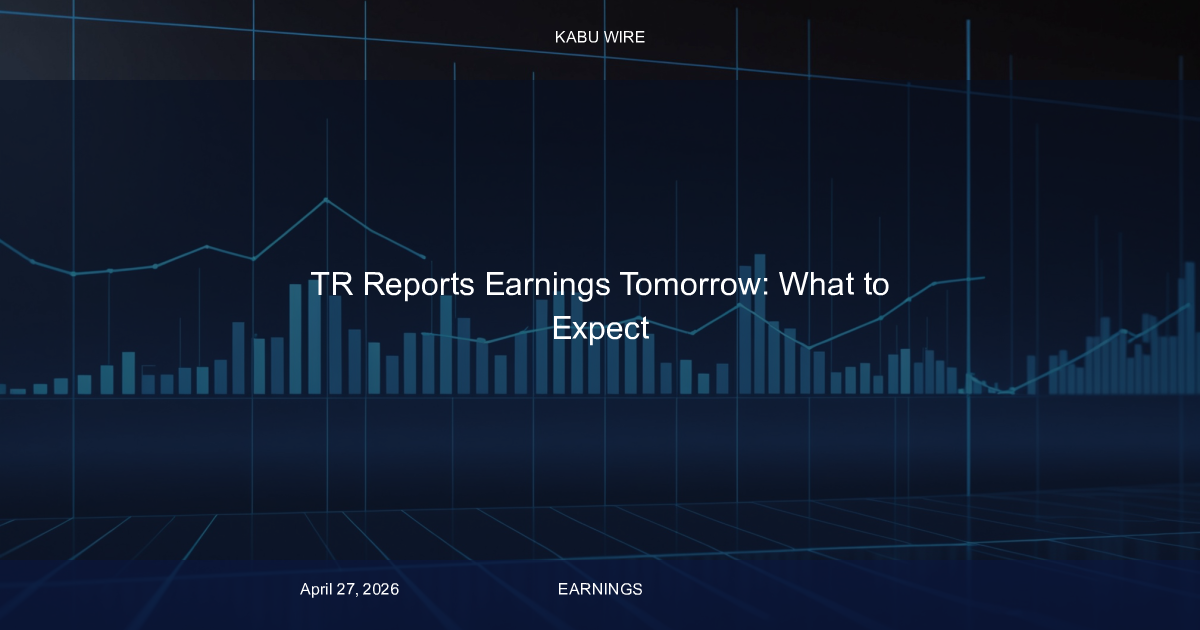 KABU WIRE

TR Reports Earnings Tomorrow: What to Expect

April 27, 2026

EARNINGS